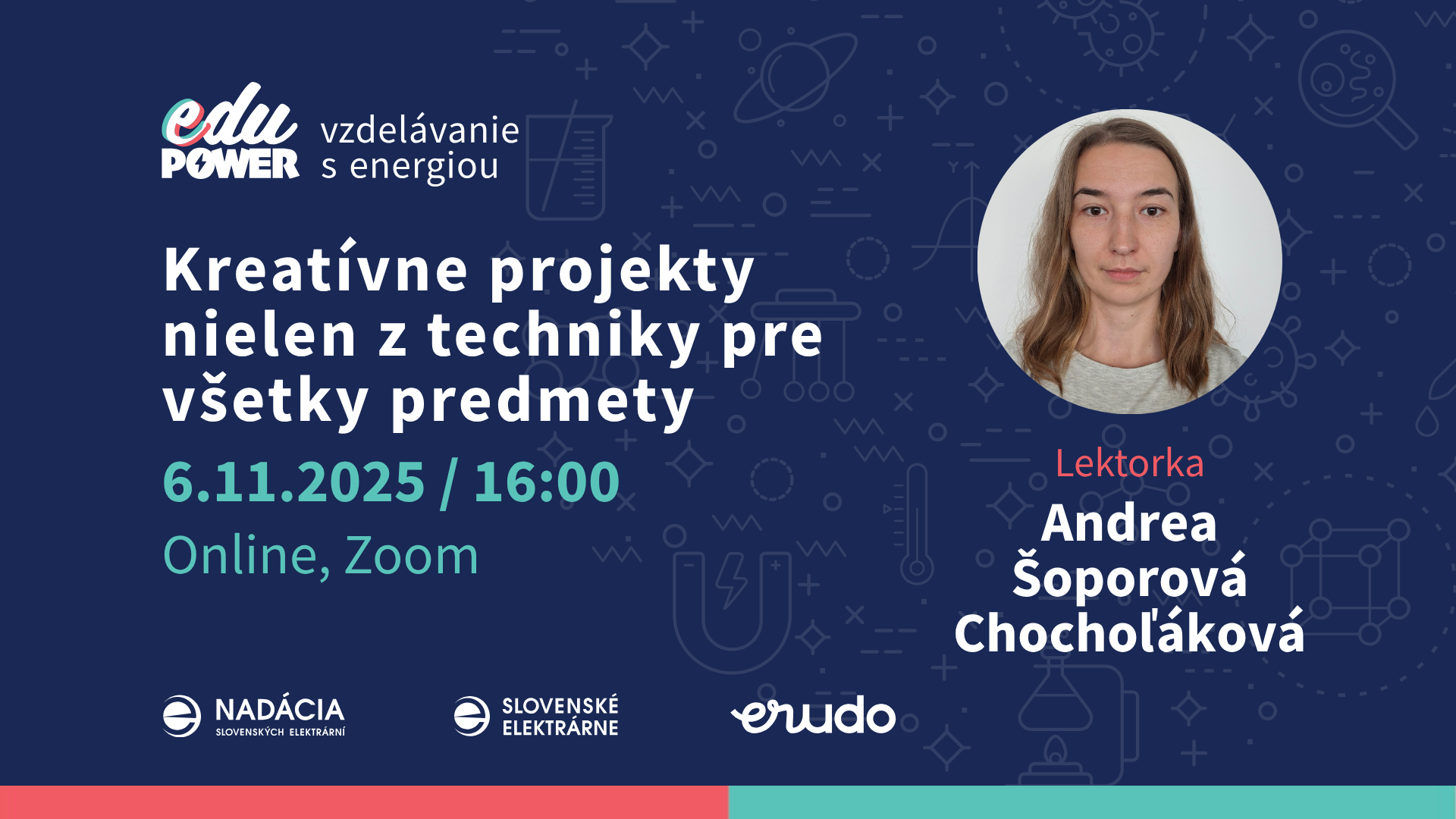 edu POWER vzdelávanie s energiou

Kreatívne projekty nielen z techniky pre všetky predmety

6.11.2025 / 16:00

Online, Zoom

Lektorka
Andrea Šoporová Chochoľáková

NADÁCIA SLOVENSKÝCH ELEKTRÁRNÍ

SLOVENSKÉ ELEKTRÁRNE

erudo